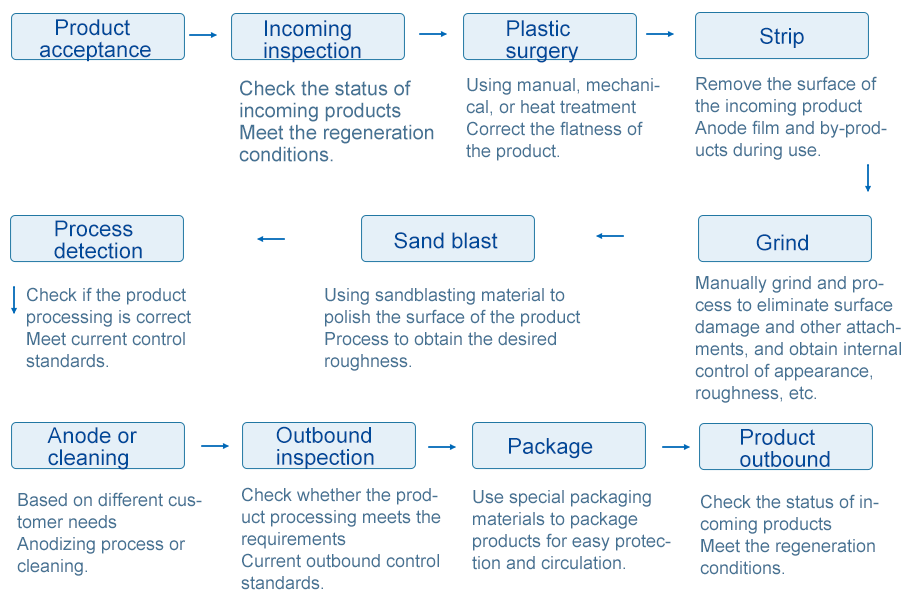 Product acceptance

Incoming inspection

Check the status of incoming products
Meet the regeneration conditions.

Plastic surgery

Using manual, mechanical, or heat treatment
Correct the flatness of the product.

Strip

Remove the surface of the incoming product
Anode film and by-products during use.

Grind

Manually grind and process to eliminate surface damage and other attachments, and obtain internal control of appearance, roughness, etc.

Sand blast

Using sandblasting material to polish the surface of the product
Process to obtain the desired roughness.

Process detection

Check if the product processing is correct
Meet current control standards.

Anode or cleaning

Based on different customer needs
Anodizing process or cleaning.

Outbound inspection

Check whether the product processing meets the requirements
Current outbound control standards.

Package

Use special packaging materials to package products for easy protection and circulation.

Product outbound

Check the status of incoming products
Meet the regeneration conditions.